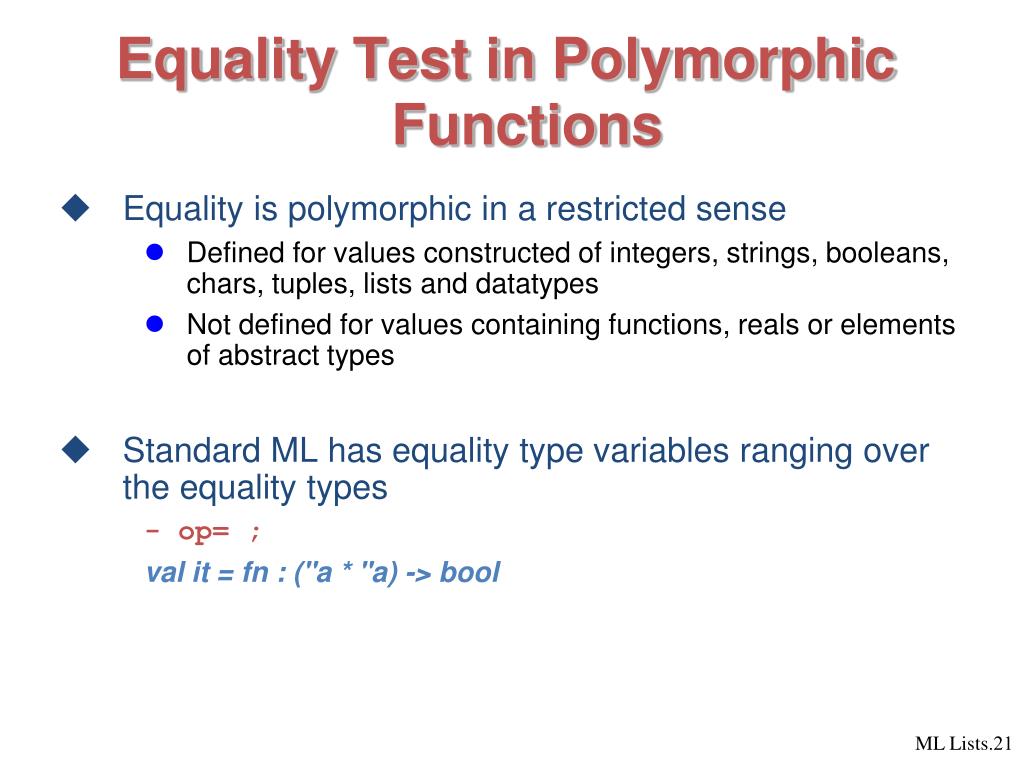 Equality Test in Polymorphic Functions

Equality is polymorphic in a restricted sense

Defined for values constructed of integers, strings, booleans, chars, tuples, lists and datatypes

Not defined for values containing functions, reals or elements of abstract types

Standard ML has equality type variables ranging over the equality types

- op= ;

val it = fn : (''a * ''a) -> bool

ML Lists.21